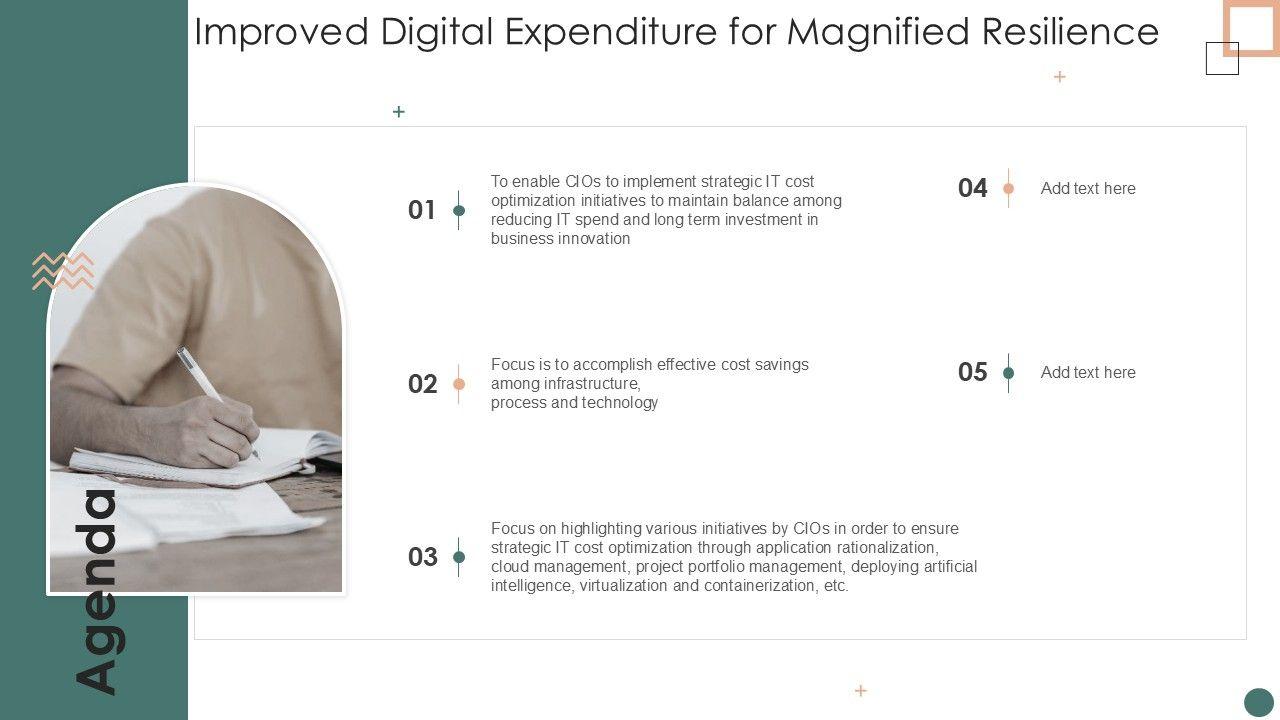 Improved Digital Expenditure for Magnified Resilience

Agenda

01 To enable CIOs to implement strategic IT cost optimization initiatives to maintain balance among reducing IT spend and long term investment in business innovation

02 Focus is to accomplish effective cost savings among infrastructure, process and technology

03 Focus on highlighting various initiatives by CIOs in order to ensure strategic IT cost optimization through application rationalization, cloud management, project portfolio management, deploying artificial intelligence, virtualization and containerization, etc.

04 Add text here

05 Add text here